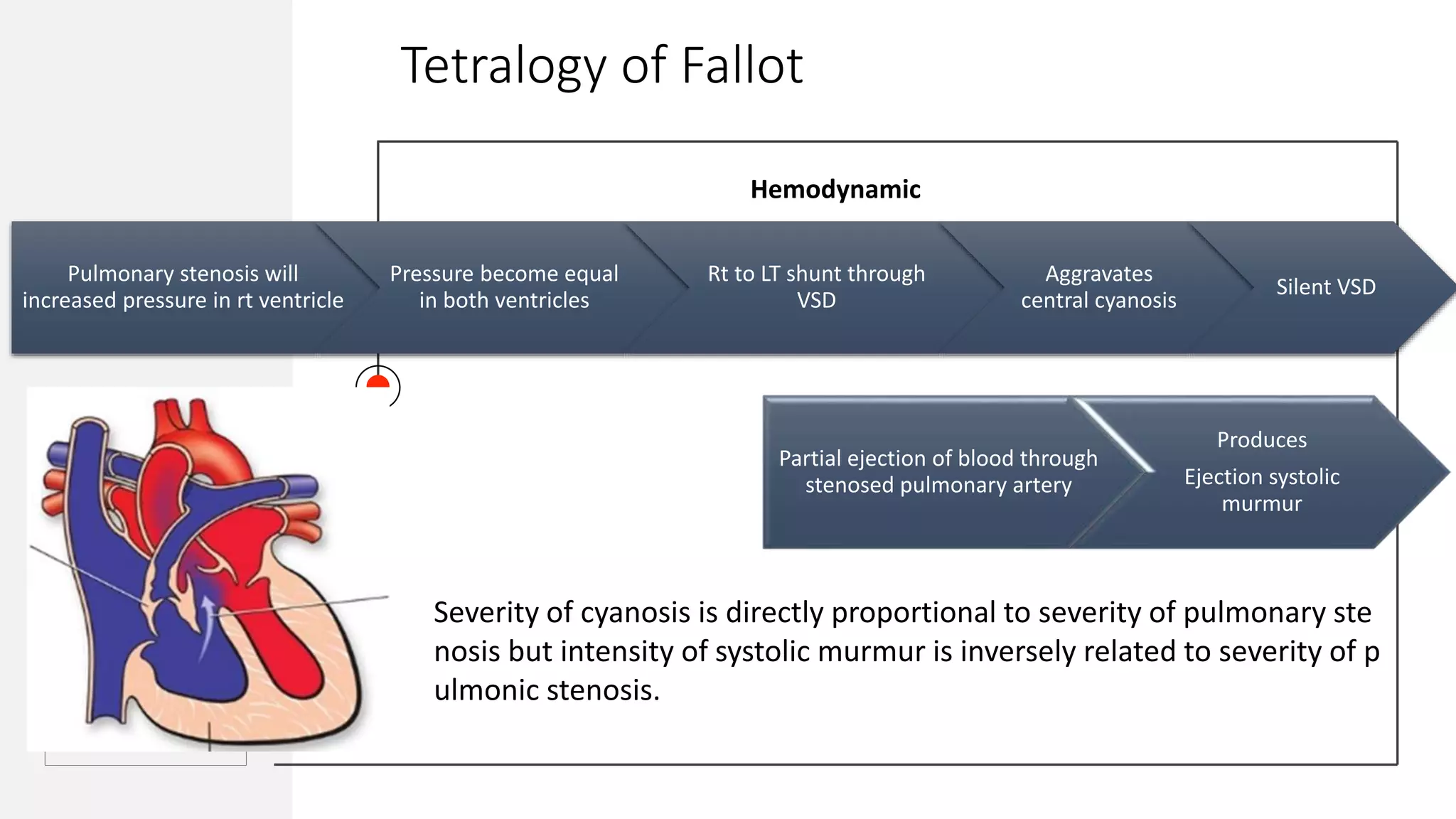 Tetralogy of Fallot

Hemodynamic

Pulmonary stenosis will increased pressure in rt ventricle

Pressure become equal in both ventricles

Rt to LT shunt through VSD

Aggravates central cyanosis

Silent VSD

Partial ejection of blood through stenosed pulmonary artery

Produces

Ejection systolic murmur

Severity of cyanosis is directly proportional to severity of pulmonary ste nosis but intensity of systolic murmur is inversely related to severity of p ulmonic stenosis.